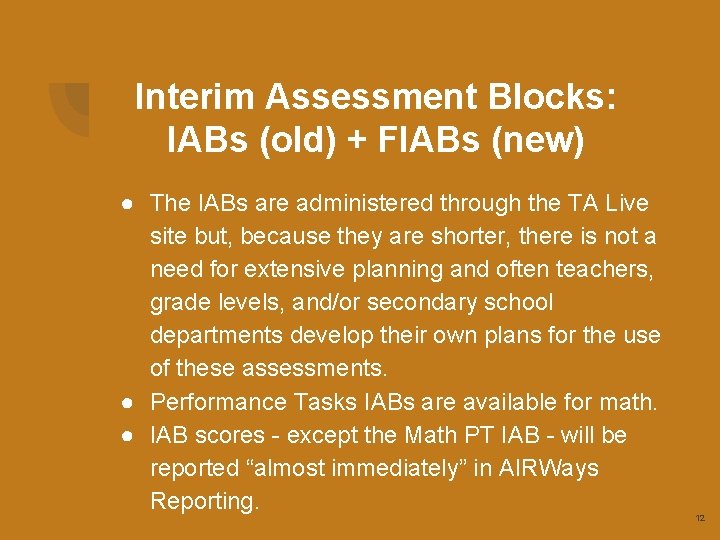 Interim Assessment Blocks: IABs (old) + FIABs (new)

● The IABs are administered through the TA Live site but, because they are shorter, there is not a need for extensive planning and often teachers, grade levels, and/or secondary school departments develop their own plans for the use of these assessments.
● Performance Tasks IABs are available for math.
● IAB scores - except the Math PT IAB - will be reported “almost immediately” in AIRWays Reporting.

12